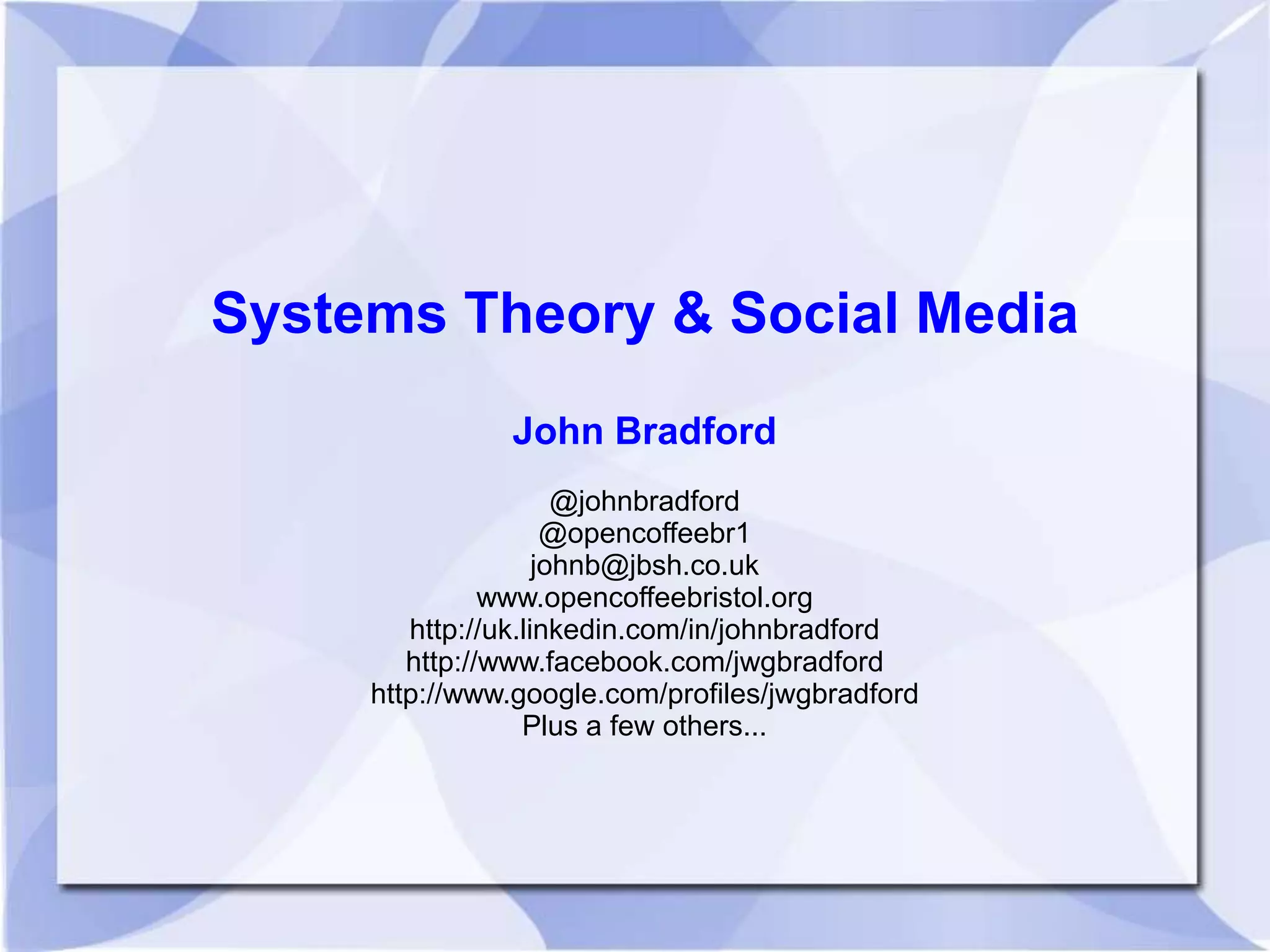 Systems Theory & Social Media

John Bradford

@johnbradford
@opencoffeebr1
johnb@jbsh.co.uk
www.opencoffeebristol.org
http://uk.linkedin.com/in/johnbradford
http://www.facebook.com/jwgbradford
http://www.google.com/profiles/jwgbradford
Plus a few others...